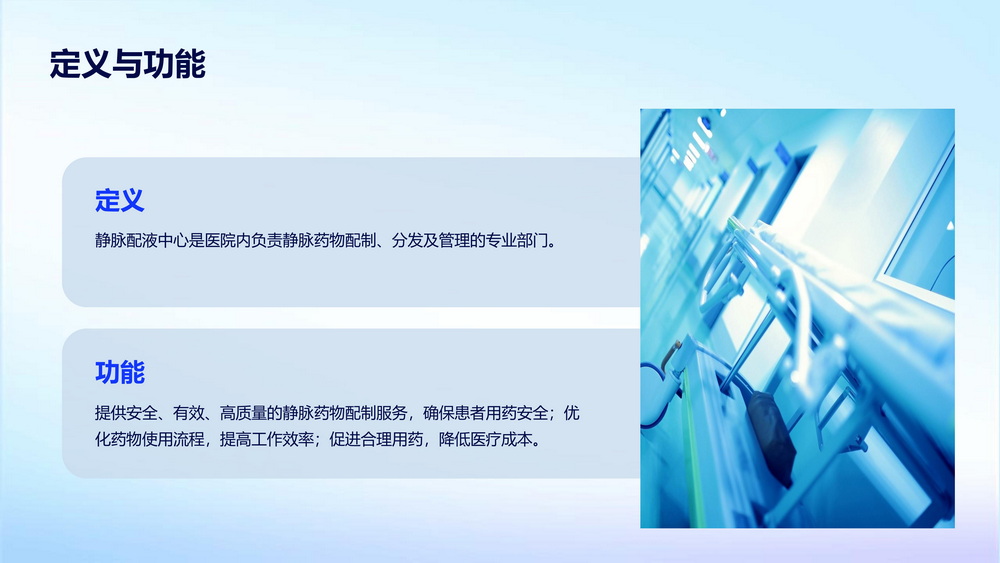 定义与功能

定义

静脉配液中心是医院内负责静脉药物配制、分发及管理的专业部门。

功能

提供安全、有效、高质量的静脉药物配制服务，确保患者用药安全；优化药物使用流程，提高工作效率；促进合理用药，降低医疗成本。